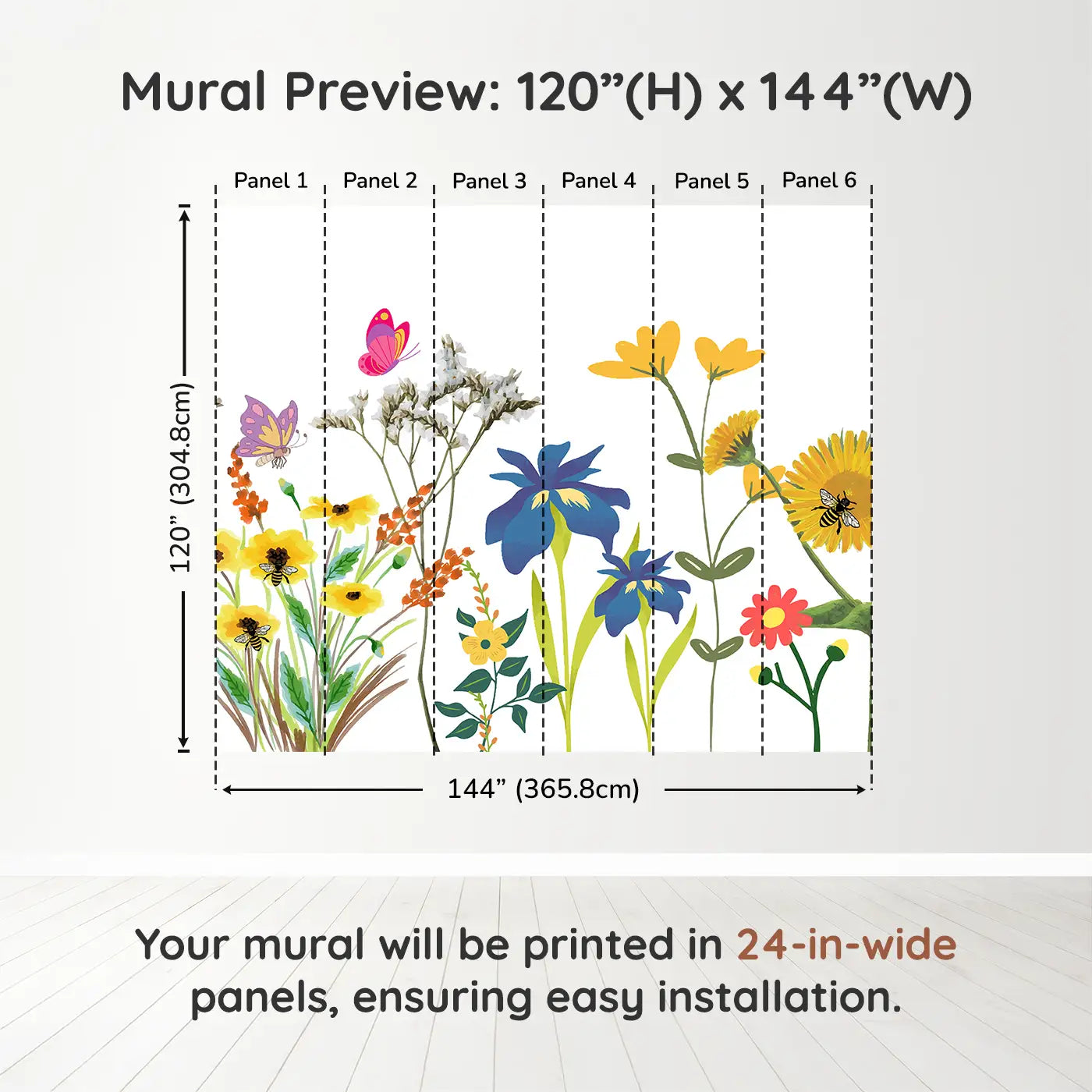 Mural Preview: 120”(H) x 144”(W)

Panel 1
Panel 2
Panel 3
Panel 4
Panel 5
Panel 6

120” (304.8cm)

144” (365.8cm)

Your mural will be printed in 24-in-wide panels, ensuring easy installation.